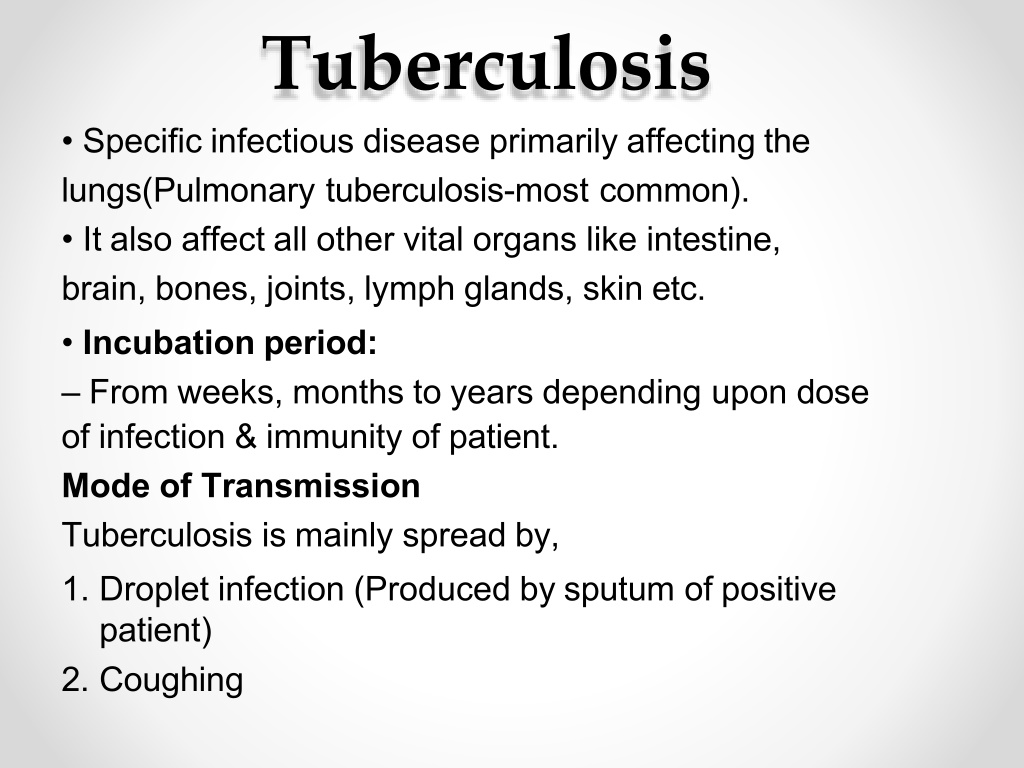 Tuberculosis

• Specific infectious disease primarily affecting the lungs(Pulmonary tuberculosis-most common).

• It also affect all other vital organs like intestine, brain, bones, joints, lymph glands, skin etc.

• Incubation period:

– From weeks, months to years depending upon dose of infection & immunity of patient.

Mode of Transmission

Tuberculosis is mainly spread by,

1. Droplet infection (Produced by sputum of positive patient)
2. Coughing